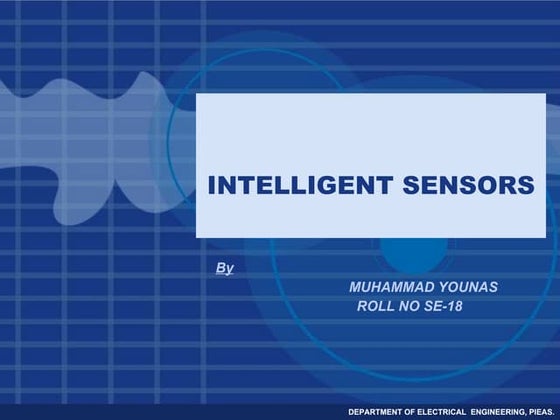 INTELLIGENT SENSORS

By

MUHAMMAD YOUNAS
ROLL NO SE-18

DEPARTMENT OF ELECTRICAL ENGINEERING, PIEAS.